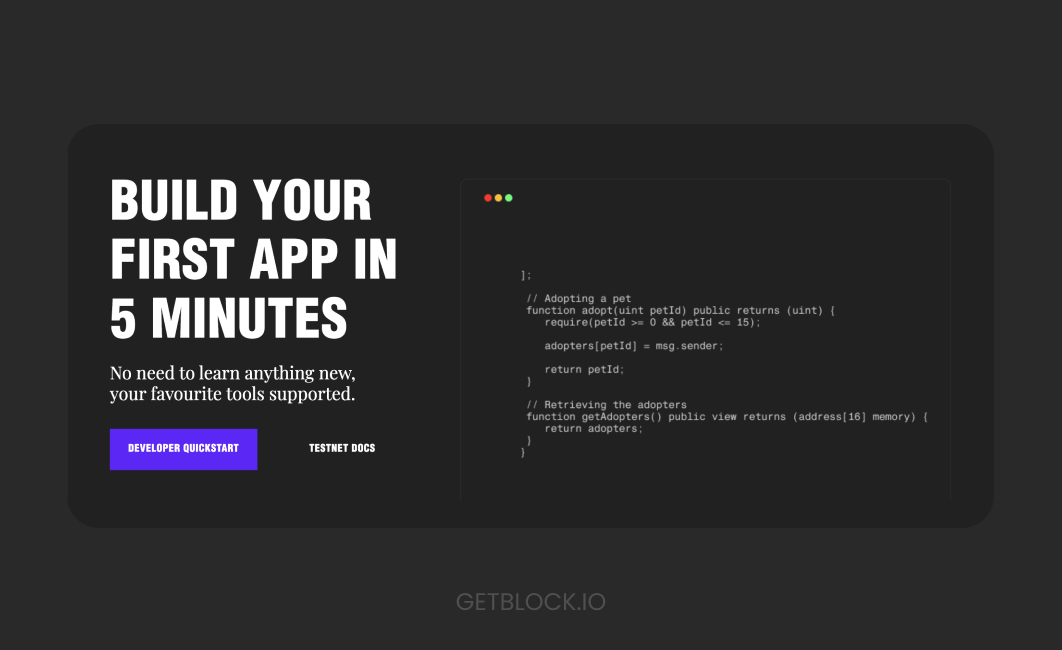 BUILD YOUR FIRST APP IN 5 MINUTES

No need to learn anything new, your favourite tools supported.

DEVELOPER QUICKSTART

TESTNET DOCS

];

// Adopting a pet
function adopt(uint petId) public returns (uint) {
require(petId >= 0 && petId <= 15);

adopters[petId] = msg.sender;

return petId;
}

// Retrieving the adopters
function getAdopters() public view returns (address[16] memory) {
return adopters;
}
}

GETBLOCK.IO